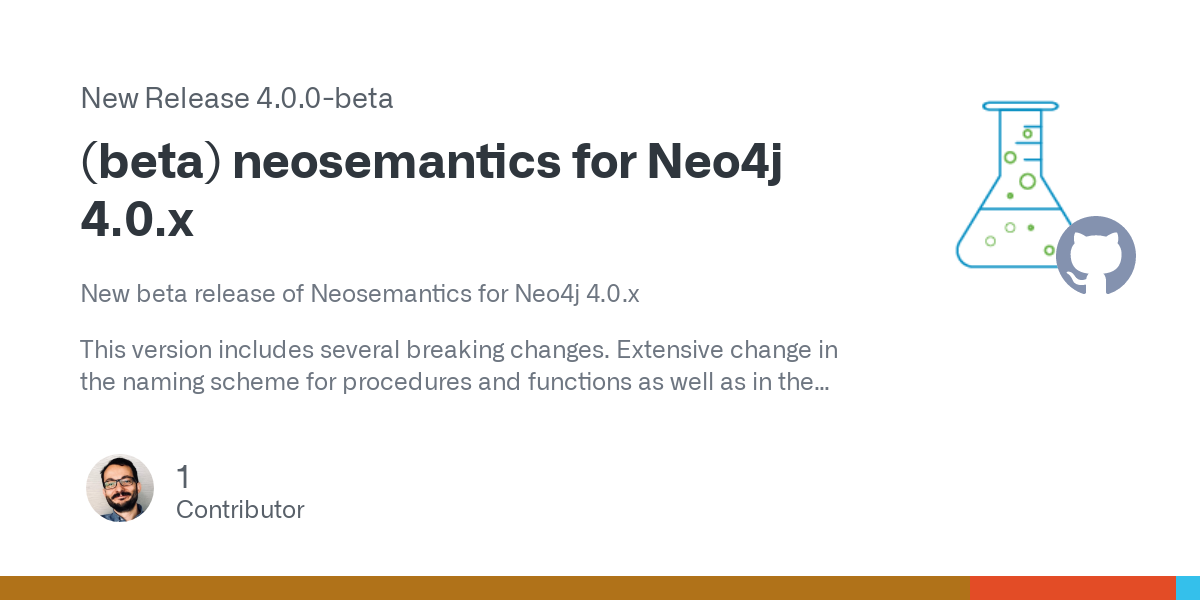 New Release 4.0.0-beta

(beta) neosemantics for Neo4j 4.0.x

New beta release of Neosemantics for Neo4j 4.0.x

This version includes several breaking changes. Extensive change in the naming scheme for procedures and functions as well as in the...

1
Contributor